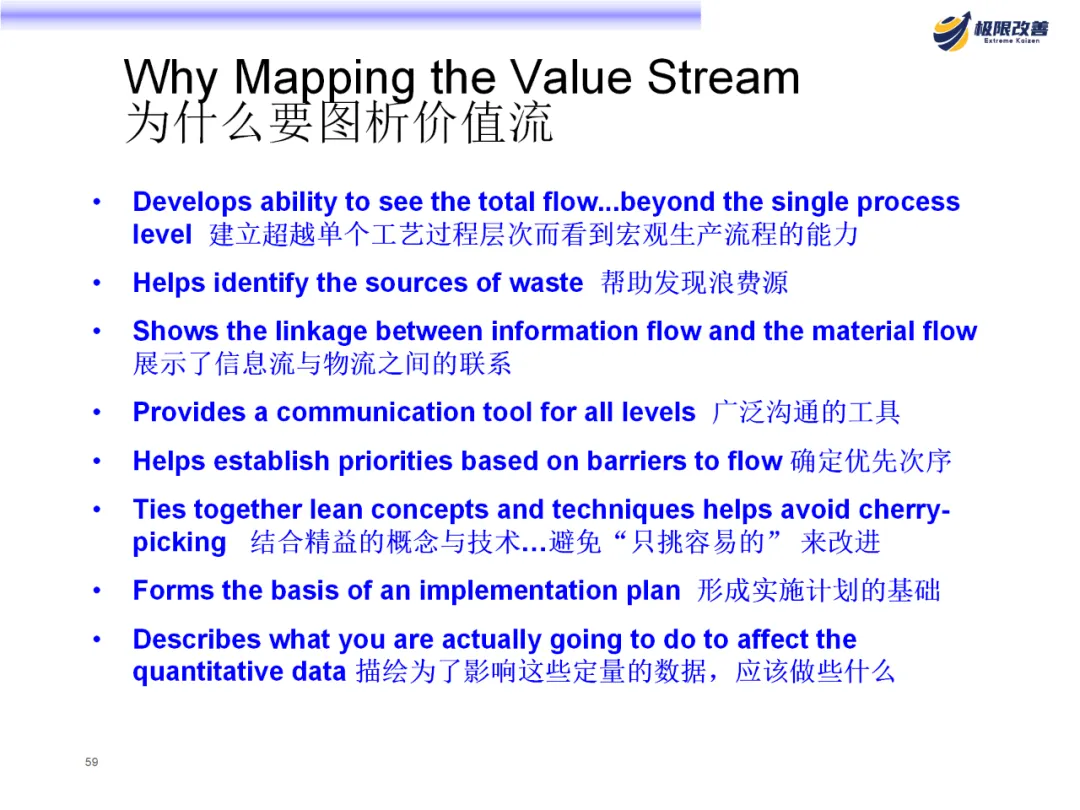 极限改善
Extreme Kaizen

Why Mapping the Value Stream
为什么要图析价值流

• Develops ability to see the total flow...beyond the single process level 建立超越单个工艺过程层次而看到宏观生产流程的能力

• Helps identify the sources of waste 帮助发现浪费源

• Shows the linkage between information flow and the material flow 展示了信息流与物流之间的联系

• Provides a communication tool for all levels 广泛沟通的工具

• Helps establish priorities based on barriers to flow 确定优先次序

• Ties together lean concepts and techniques helps avoid cherry-picking 结合精益的概念与技术…避免“只挑容易的” 来改进

• Forms the basis of an implementation plan 形成实施计划的基础

• Describes what you are actually going to do to affect the quantitative data 描绘为了影响这些定量的数据，应该做些什么

59